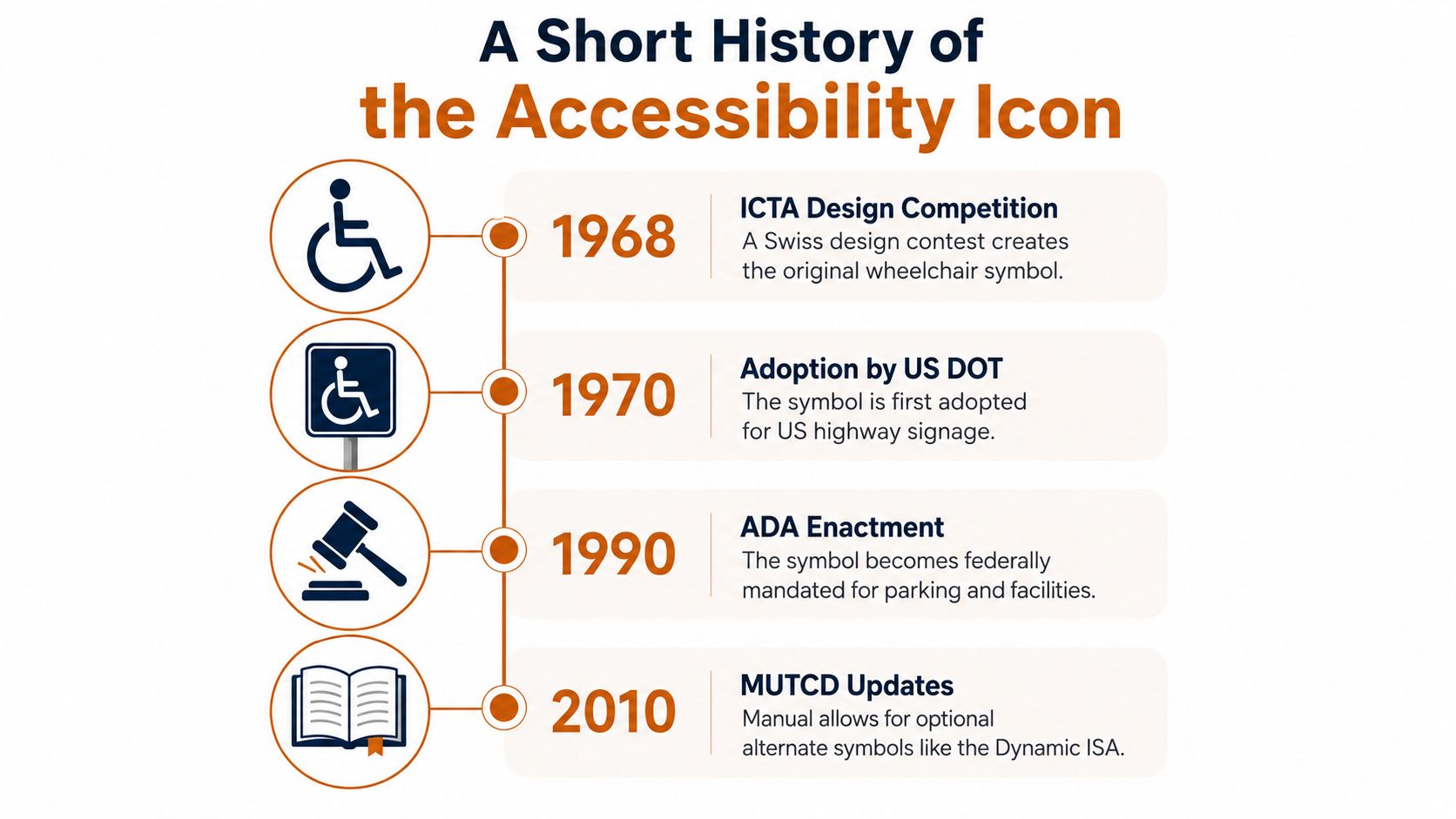 A Short History of
the Accessibility Icon

1968
ICTA Design Competition
A Swiss design contest creates the original wheelchair symbol.

1970
Adoption by US DOT
The symbol is first adopted for US highway signage.

1990
ADA Enactment
The symbol becomes federally mandated for parking and facilities.

2010
MUTCD Updates
Manual allows for optional alternate symbols like the Dynamic ISA.